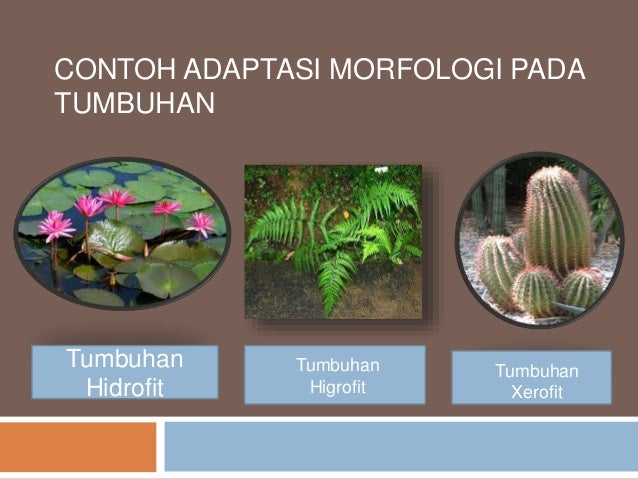 CONTOH ADAPTASI MORFOLOGI PADA TUMBUHAN

Tumbuhan Hidrofit

Tumbuhan Higrofit

Tumbuhan Xerofit